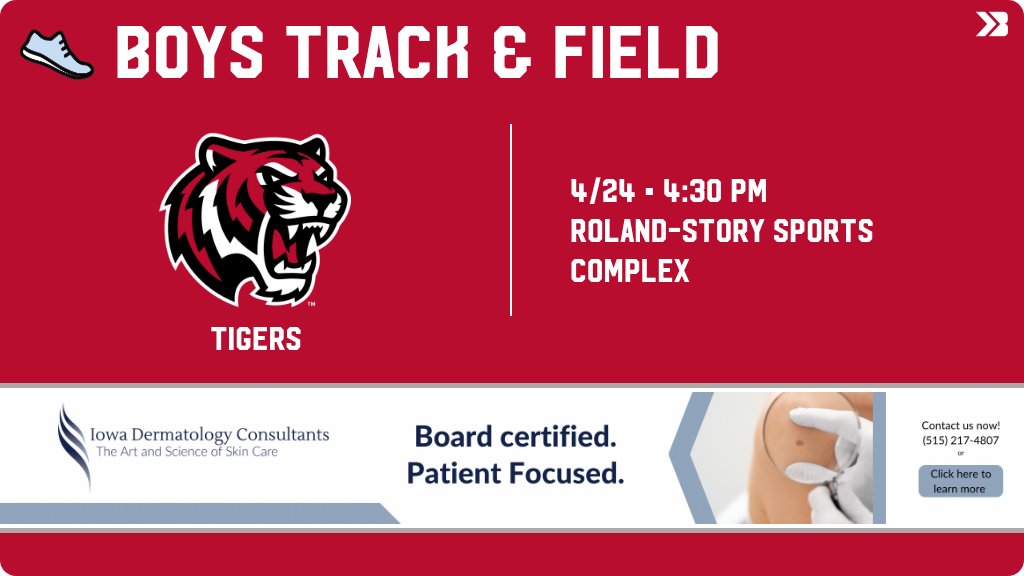 BOYS TRACK & FIELD

TIGERS

4/24 • 4:30 PM
ROLAND-STORY SPORTS COMPLEX

Iowa Dermatology Consultants
The Art and Science of Skin Care

Board certified.
Patient Focused.

Contact us now!
(515) 217-4807
or

Click here to learn more